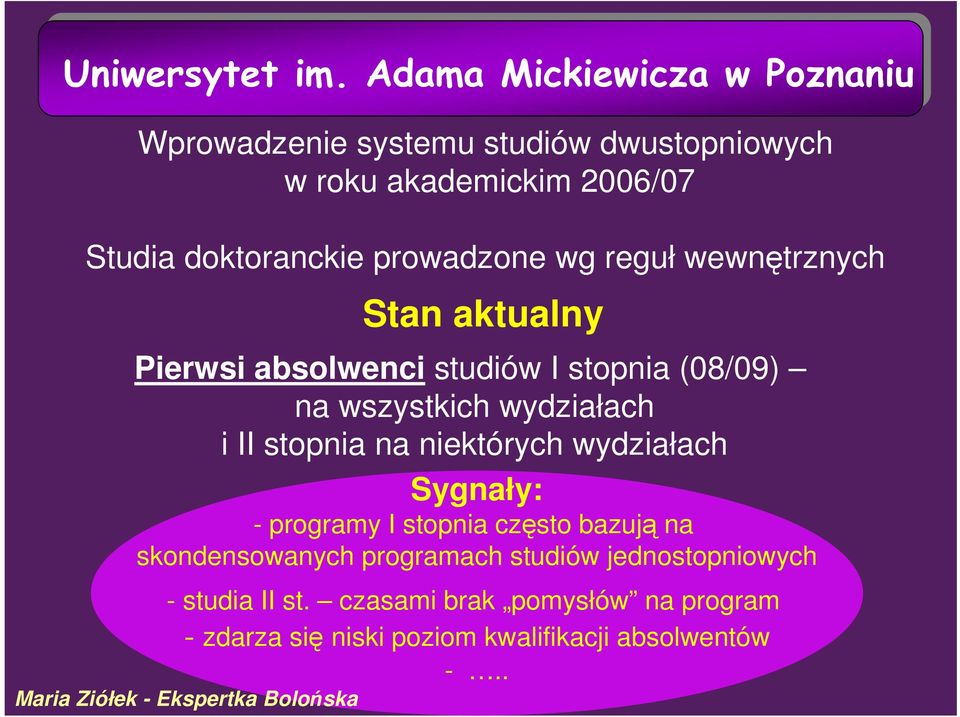 Uniwersytet im. Adama Mickiewicza w Poznaniu

Wprowadzenie systemu studiów dwustopniowych w roku akademickim 2006/07

Studia doktoranckie prowadzone wg reguł wewnętrznych

Stan aktualny

Pierwsi absolwenci studiów I stopnia (08/09) – na wszystkich wydziałach i II stopnia na niektórych wydziałach

Sygnały:

- programy I stopnia często bazują na skondensowanych programach studiów jednostopniowych

- studia II st. – czasami brak „pomysłów” na program

- zdarza się niski poziom kwalifikacji absolwentów

- …..

Maria Ziółek - Ekspertka Bolońska